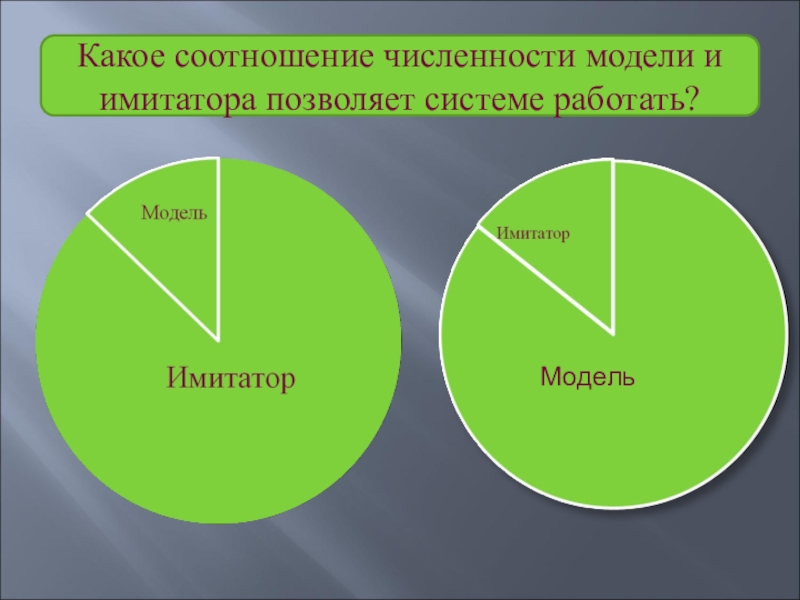 Какое соотношение численности модели и имитатора позволяет системе работать?

Модель

Имитатор

Имитатор

Модель